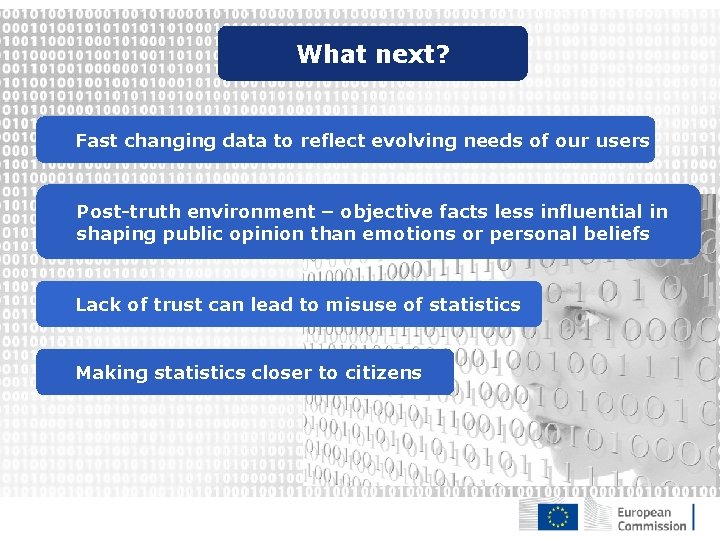 What next?

Fast changing data to reflect evolving needs of our users

Post-truth environment – objective facts less influential in shaping public opinion than emotions or personal beliefs

Lack of trust can lead to misuse of statistics

Making statistics closer to citizens

European Commission